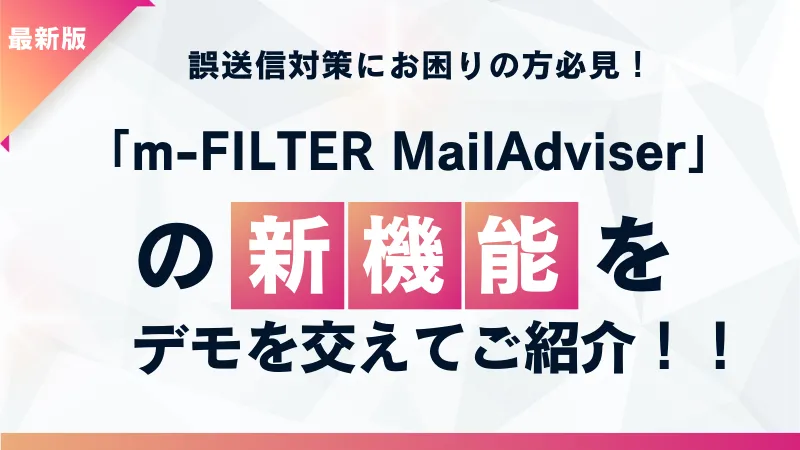 最新版

誤送信対策にお困りの方必見！

「m-FILTER MailAdviser」

の新機能を

デモを交えてご紹介！！